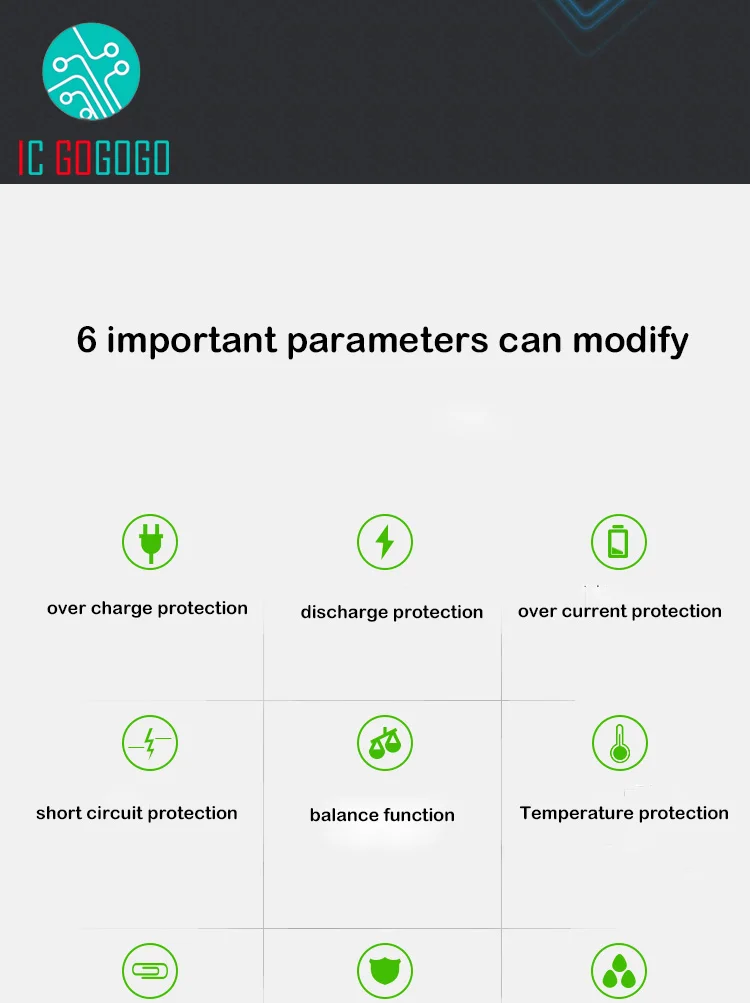 IC GOGOGO

6 important parameters can modify

over charge protection

discharge protection

over current protection

short circuit protection

balance function

Temperature protection